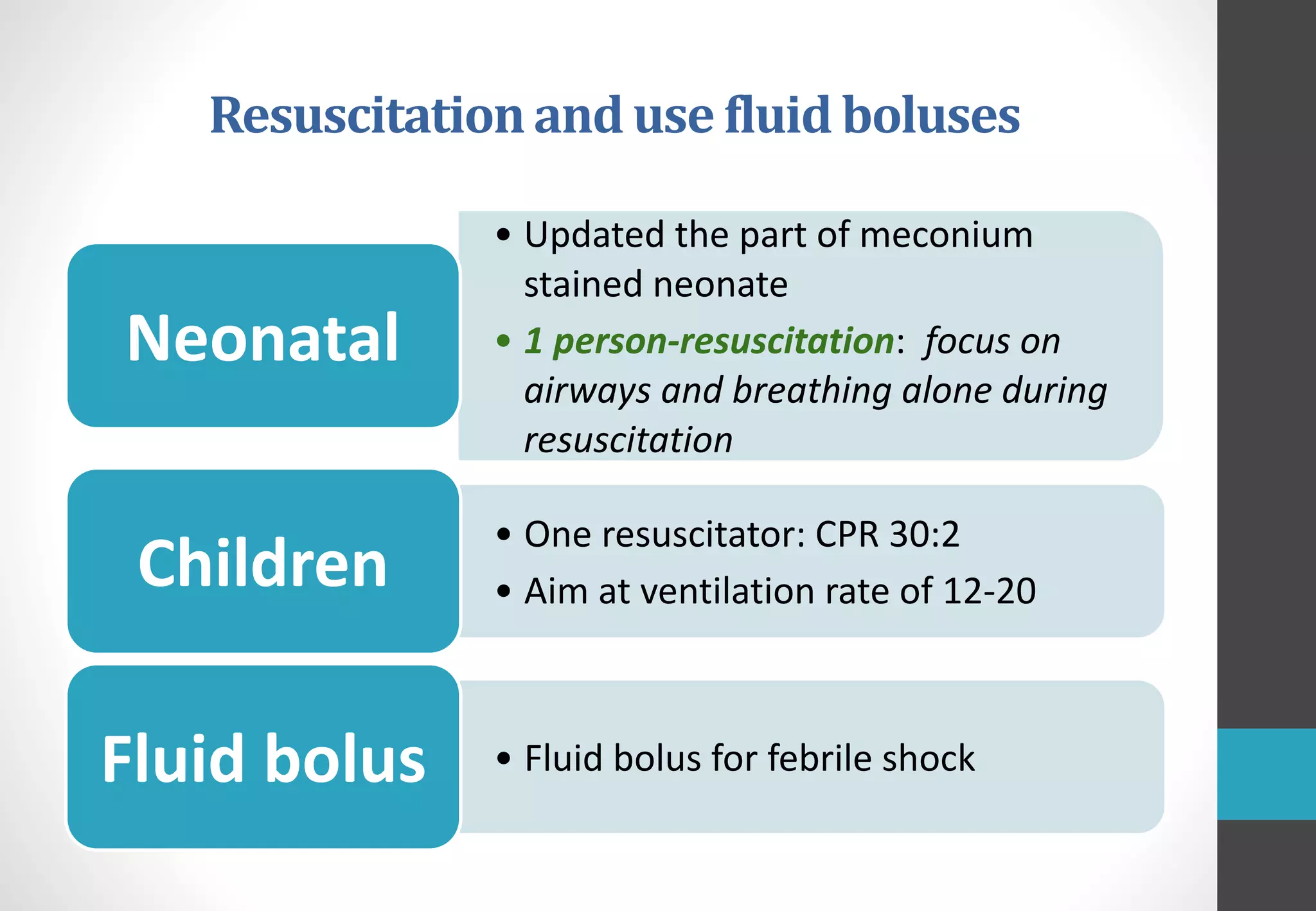 Resuscitation and use fluid boluses

Neonatal

• Updated the part of meconium stained neonate
• 1 person-resuscitation: focus on airways and breathing alone during resuscitation

Children

• One resuscitator: CPR 30:2
• Aim at ventilation rate of 12-20

Fluid bolus

• Fluid bolus for febrile shock